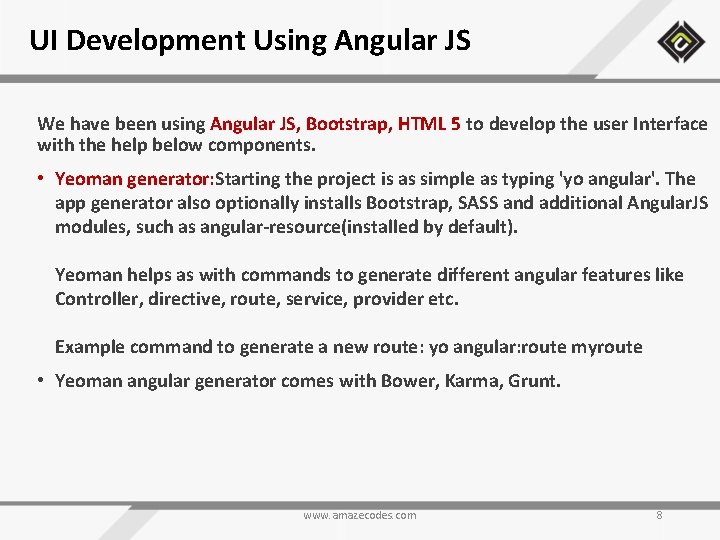 UI Development Using Angular JS

We have been using Angular JS, Bootstrap, HTML 5 to develop the user Interface with the help below components.

• Yeoman generator:Starting the project is as simple as typing 'yo angular'. The app generator also optionally installs Bootstrap, SASS and additional AngularJS modules, such as angular-resource(installed by default).

Yeoman helps as with commands to generate different angular features like Controller, directive, route, service, provider etc.

Example command to generate a new route: yo angular:route myroute

• Yeoman angular generator comes with Bower, Karma, Grunt.

www.amazecodes.com

8